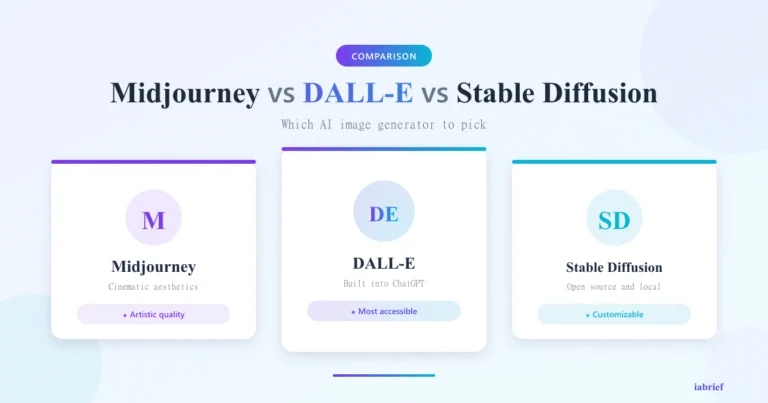 COMPARISON

Midjourney vs DALL-E vs Stable Diffusion

Which AI image generator to pick

M

Midjourney

Cinematic aesthetics

• Artistic quality

DE

DALL-E

Built into ChatGPT

• Most accessible

SD

Stable Diffusion

Open source and local

• Customizable

iabrief